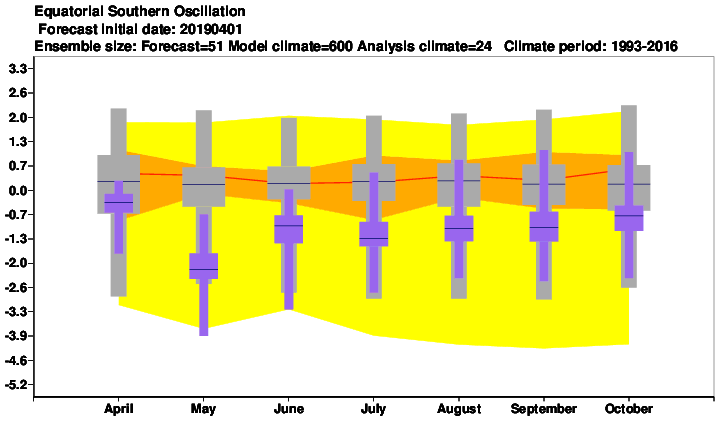 Equatorial Southern Oscillation
Forecast initial date: 20190401
Ensemble size: Forecast=51 Model climate=600 Analysis climate=24 Climate period: 1993-2016

3.3
2.6
2.0
1.3
0.7
0.0
-0.7
-1.3
-2.0
-2.6
-3.3
-3.9
-4.6
-5.2

April
May
June
July
August
September
October